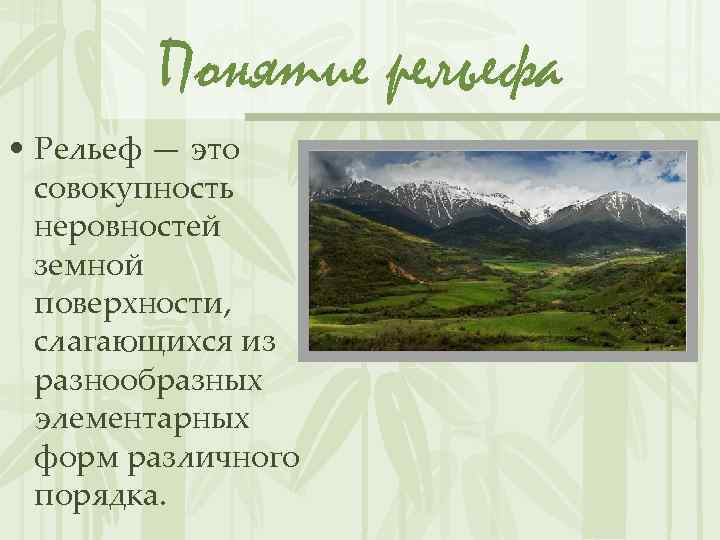 Понятие рельефа

• Рельеф — это совокупность неровностей земной поверхности, слагающихся из разнообразных элементарных форм различного порядка.